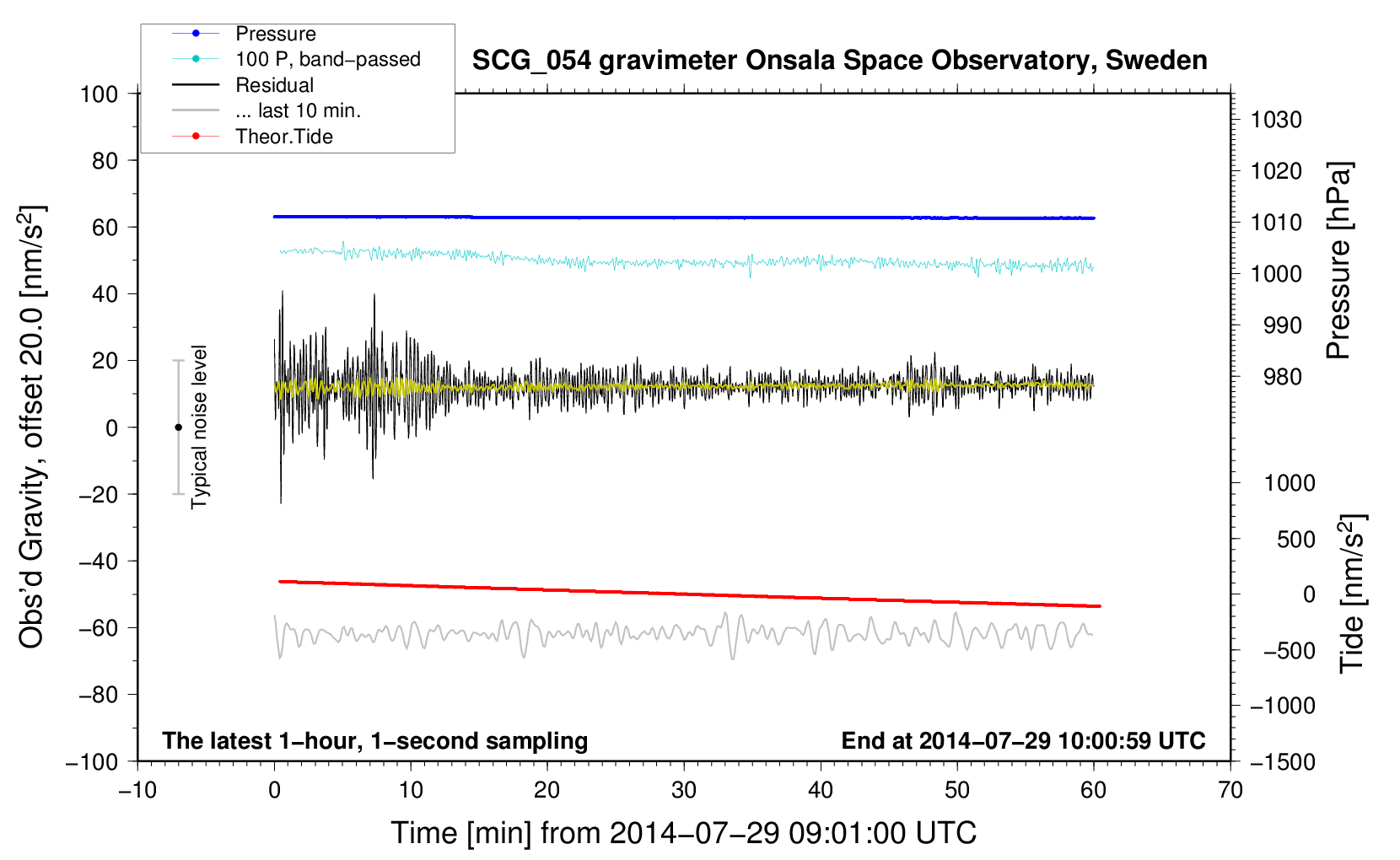 Pressure
100 P, band−passed
Residual
... last 10 min.
Theor.Tide

SCG_054 gravimeter Onsala Space Observatory, Sweden

Obs'd Gravity, offset 20.0 [nm/s$^2$]

100
80
60
40
20
0
−20
−40
−60
−80
−100

Typical noise level

1030
1020
1010
1000
990
980

Pressure [hPa]

1000
500
0
−500
−1000
−1500

Tide [nm/s$^2$]

The latest 1−hour, 1−second sampling

End at 2014−07−29 10:00:59 UTC

−10
0
10
20
30
40
50
60
70

Time [min] from 2014−07−29 09:01:00 UTC